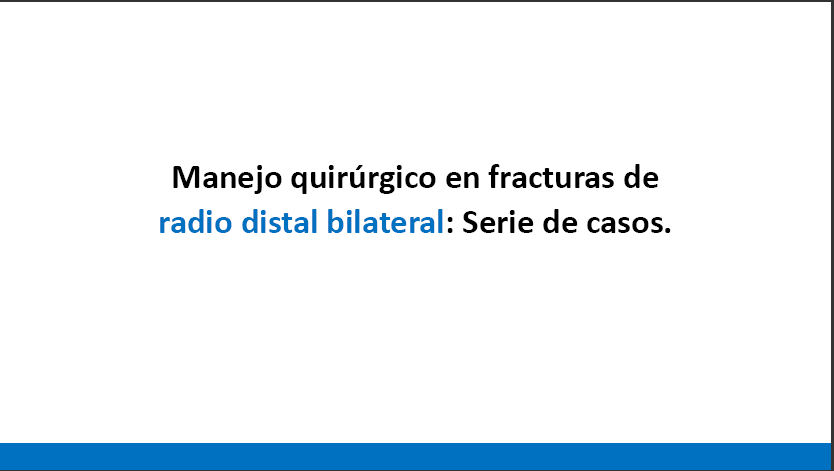 Manejo quirúrgico en fracturas de radio distal bilateral: Serie de casos.